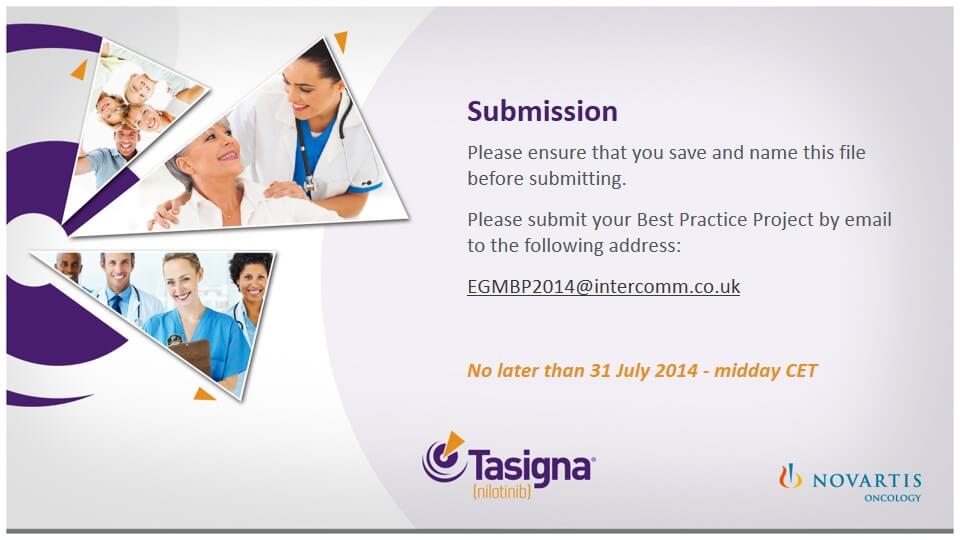 Submission

Please ensure that you save and name this file before submitting.

Please submit your Best Practice Project by email to the following address:

EGMBP2014@intercomm.co.uk

No later than 31 July 2014 - midday CET

Tasigna®
(nilotinib)

NOVARTIS
ONCOLOGY